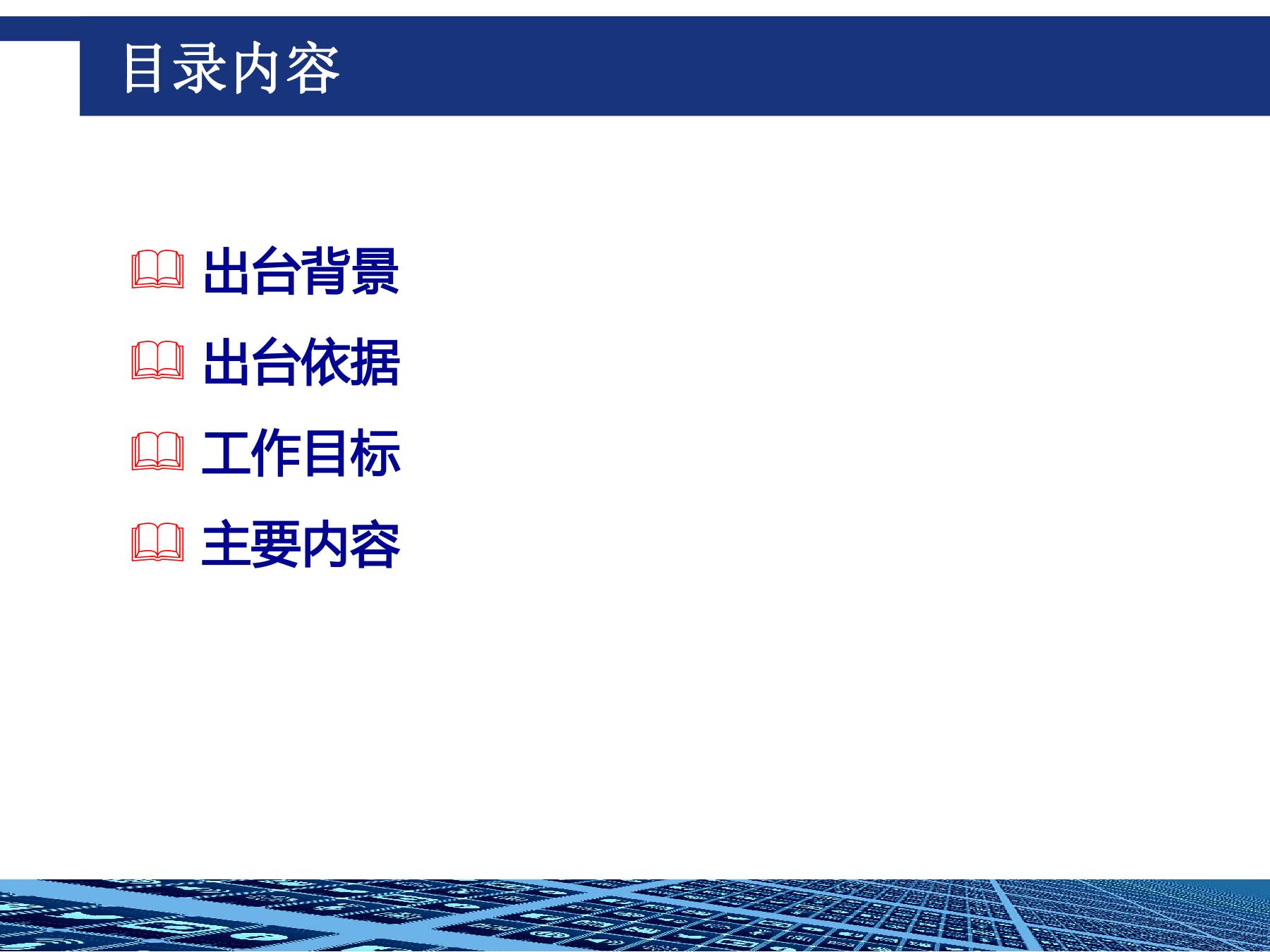 目录内容

出台背景

出台依据

工作目标

主要内容